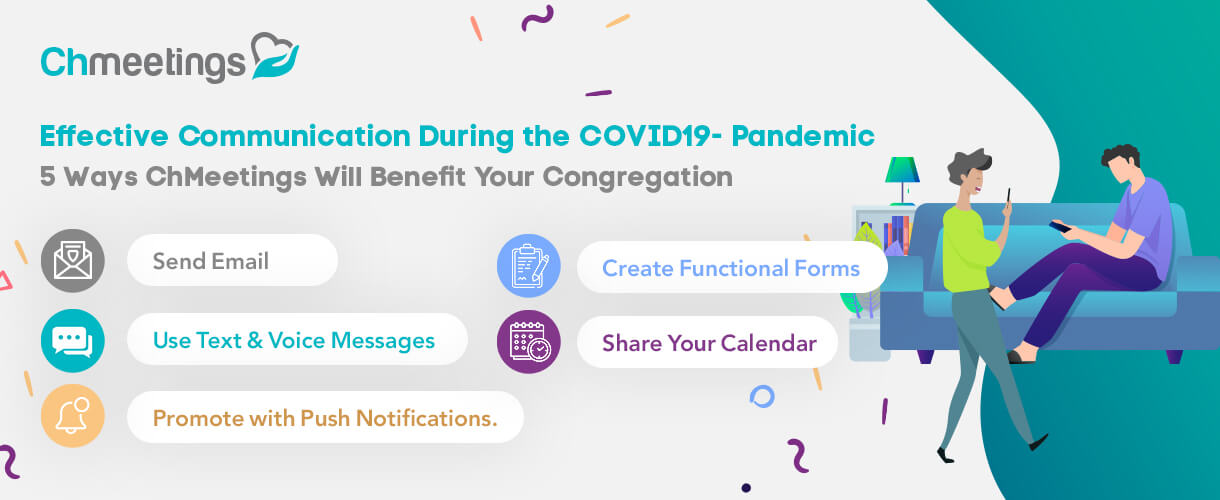 Chmeetings

Effective Communication During the COVID19- Pandemic
5 Ways ChMeetings Will Benefit Your Congregation

Send Email

Use Text & Voice Messages

Promote with Push Notifications.

Create Functional Forms

Share Your Calendar